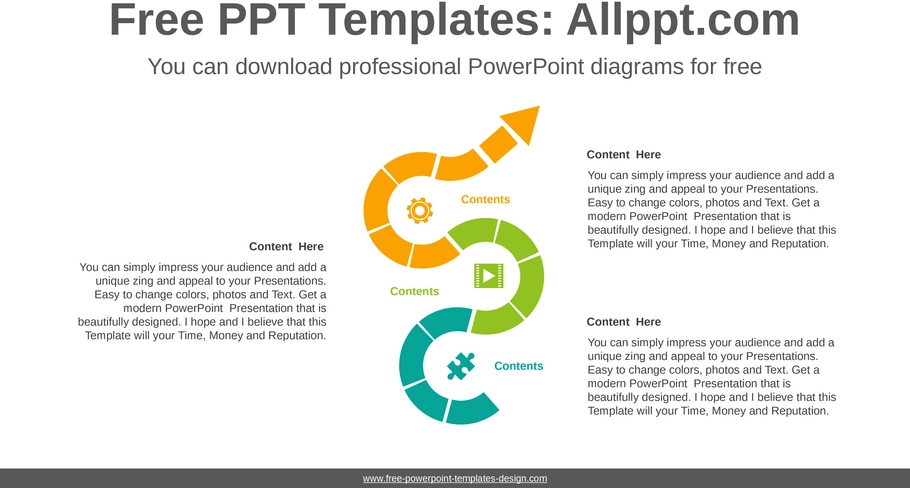 Free PPT Templates: Allppt.com

You can download professional PowerPoint diagrams for free

Content Here

You can simply impress your audience and add a unique zing and appeal to your Presentations. Easy to change colors, photos and Text. Get a modern PowerPoint Presentation that is beautifully designed. I hope and I believe that this Template will your Time, Money and Reputation.

Contents

Contents

Contents

Content Here

You can simply impress your audience and add a unique zing and appeal to your Presentations. Easy to change colors, photos and Text. Get a modern PowerPoint Presentation that is beautifully designed. I hope and I believe that this Template will your Time, Money and Reputation.

Content Here

You can simply impress your audience and add a unique zing and appeal to your Presentations. Easy to change colors, photos and Text. Get a modern PowerPoint Presentation that is beautifully designed. I hope and I believe that this Template will your Time, Money and Reputation.

www.free-powerpoint-templates-design.com